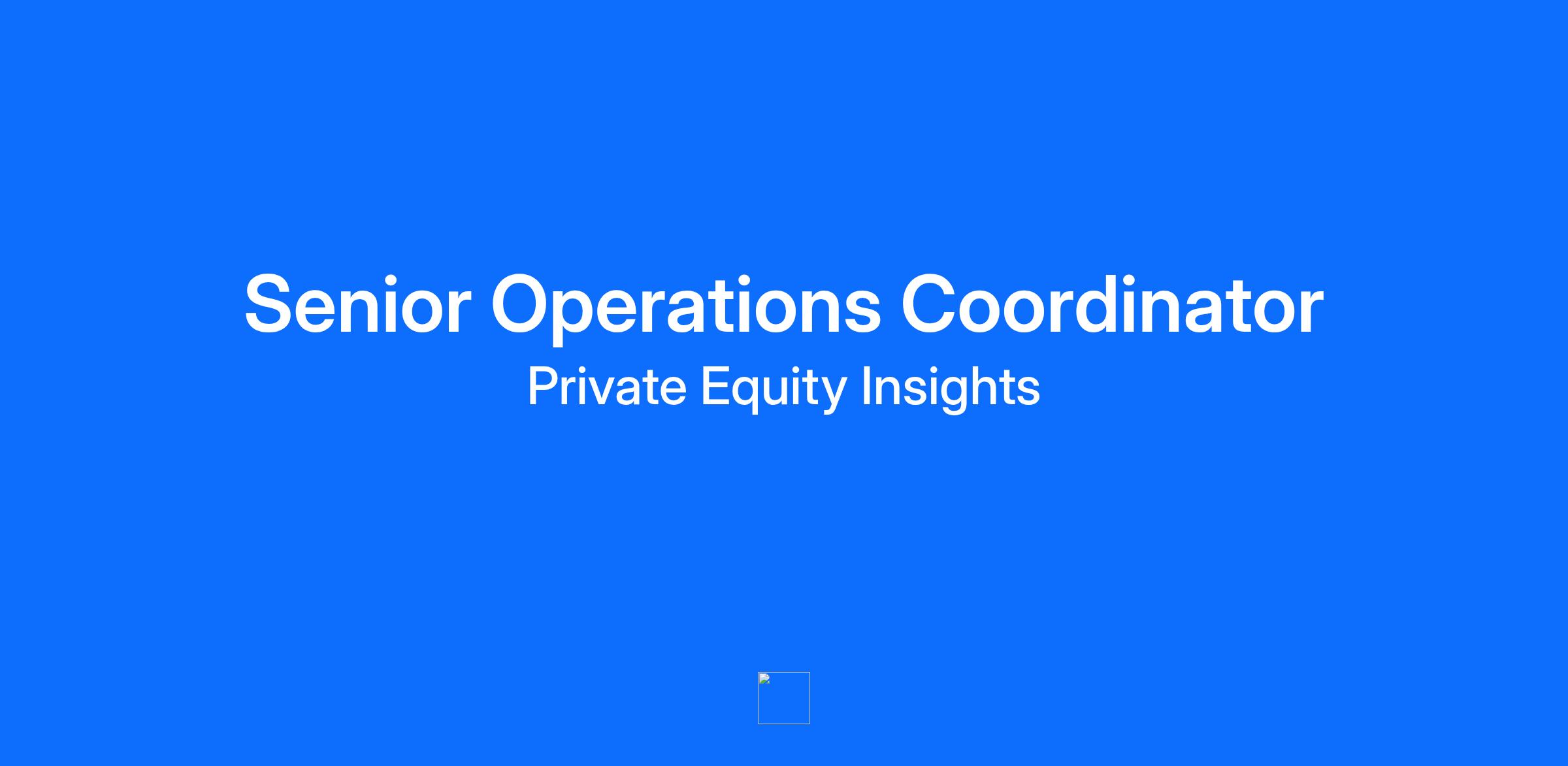 Senior Operations Coordinator
Private Equity Insights